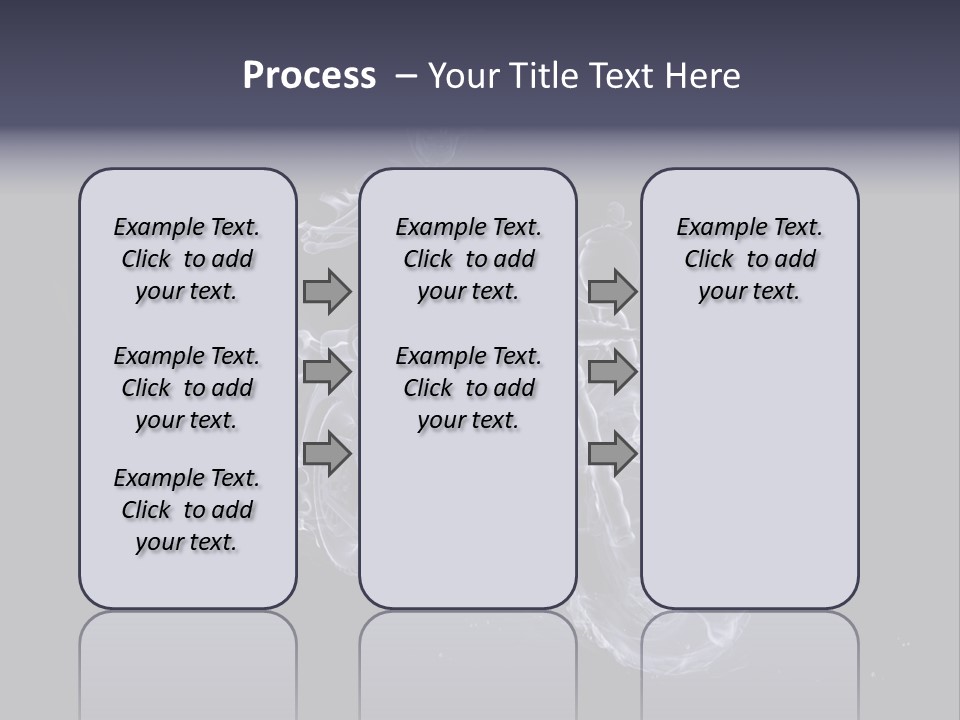 Process – Your Title Text Here

Example Text. Click to add your text.

Example Text. Click to add your text.

Example Text. Click to add your text.

Example Text. Click to add your text.

Example Text. Click to add your text.

Example Text. Click to add your text.